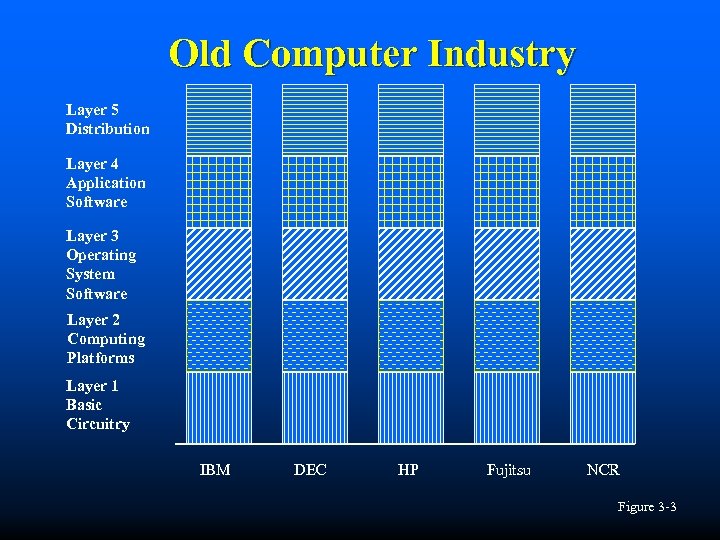 Old Computer Industry

Layer 5
Distribution

Layer 4
Application
Software

Layer 3
Operating
System
Software

Layer 2
Computing
Platforms

Layer 1
Basic
Circuitry

IBM DEC HP Fujitsu NCR

Figure 3-3